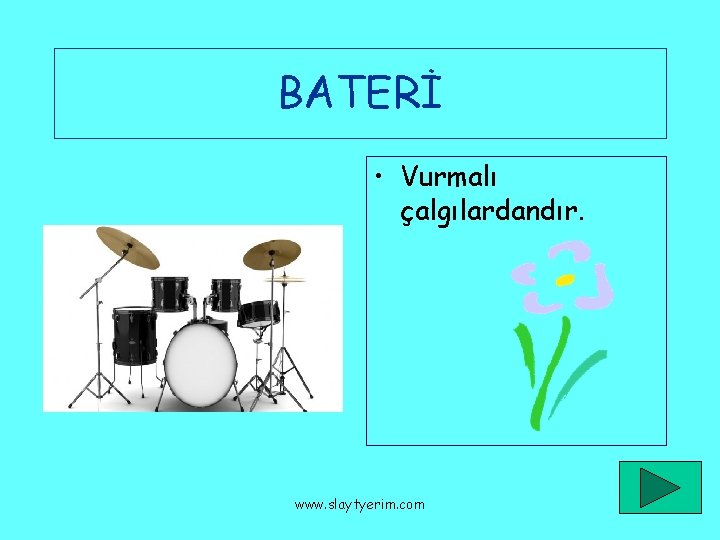 BATERİ

• Vurmalı çalgılardandır.

www.slaytyerim.com